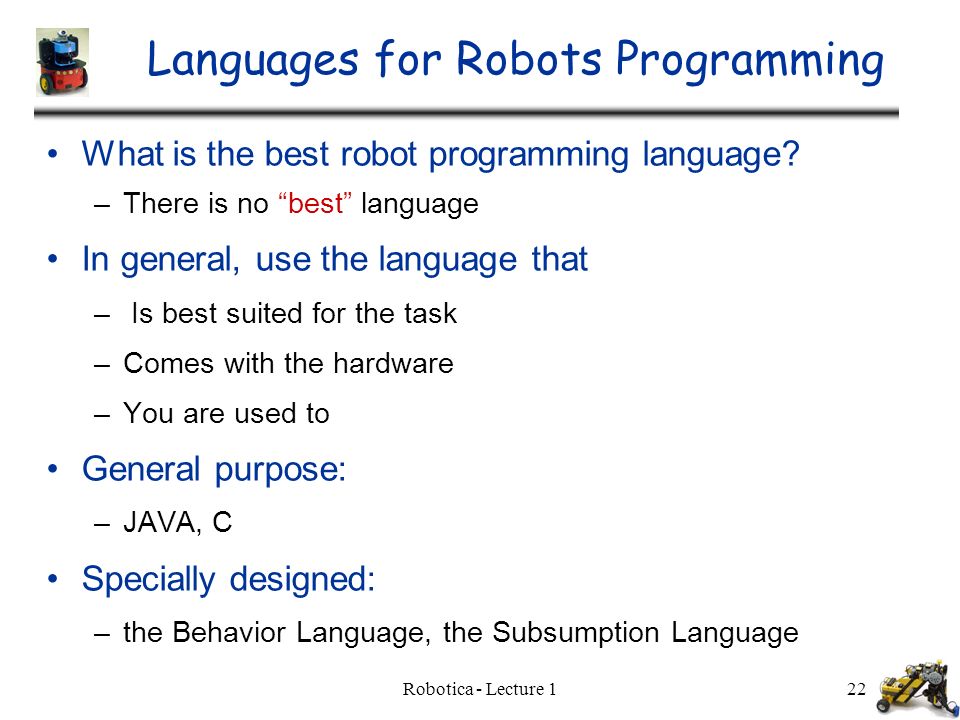 Languages for Robots Programming

• What is the best robot programming language?
– There is no “best” language

• In general, use the language that
– Is best suited for the task
– Comes with the hardware
– You are used to

• General purpose:
– JAVA, C

• Specially designed:
– the Behavior Language, the Subsumption Language

Robotica - Lecture 1

22